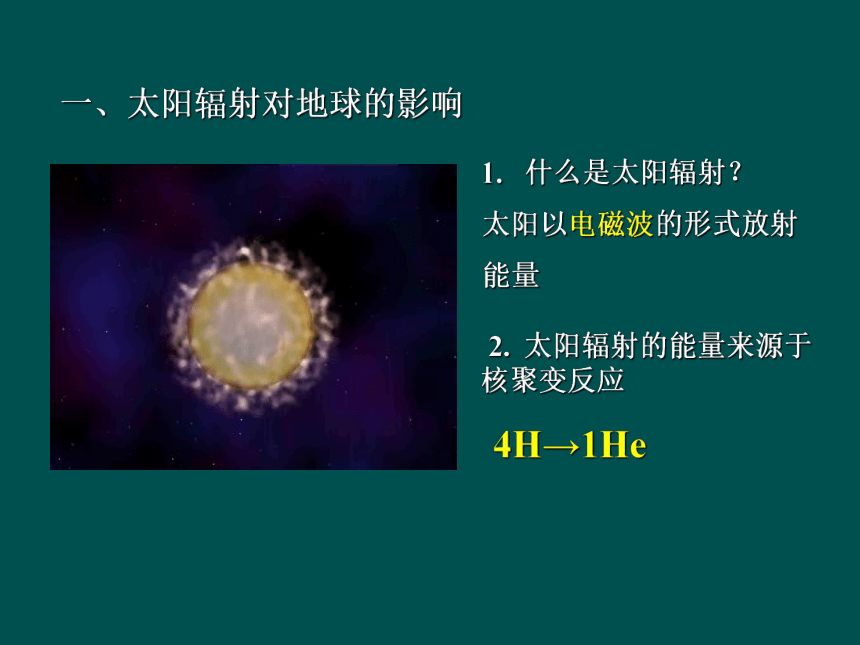 一、太阳辐射对地球的影响

1. 什么是太阳辐射？

太阳以电磁波的形式放射能量

2. 太阳辐射的能量来源于核聚变反应

$4H \rightarrow 1He$